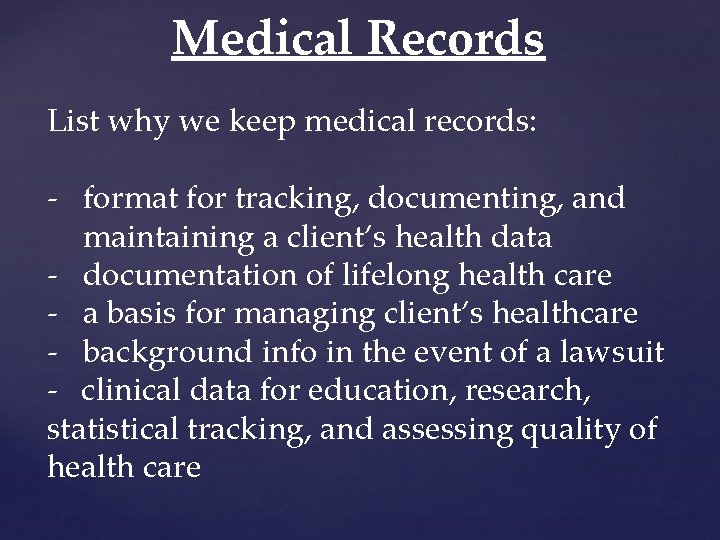 Medical Records

List why we keep medical records:

- format for tracking, documenting, and maintaining a client’s health data
- documentation of lifelong health care
- a basis for managing client’s healthcare
- background info in the event of a lawsuit
- clinical data for education, research, statistical tracking, and assessing quality of health care